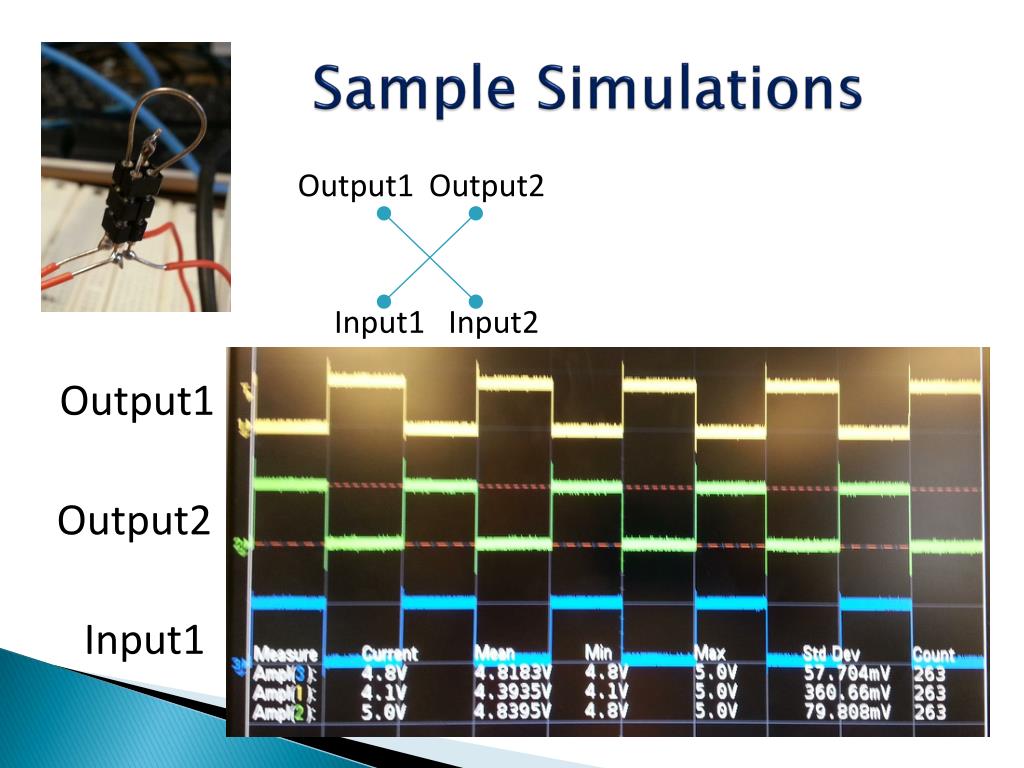 Sample Simulations

Output1 Output2

Input1 Input2

Output1

Output2

Input1

| Measure | Current | Mean | Min | Max | Std Dev | Count |
|---|---|---|---|---|---|---|
| Ampl(3) | 4.8V | 4.8183V | 4.8V | 5.0V | 57.704mV | 263 |
| Ampl(1) | 4.1V | 4.3935V | 4.1V | 5.0V | 360.66mV | 263 |
| Ampl(2) | 5.0V | 4.8395V | 4.8V | 5.0V | 79.808mV | 263 |